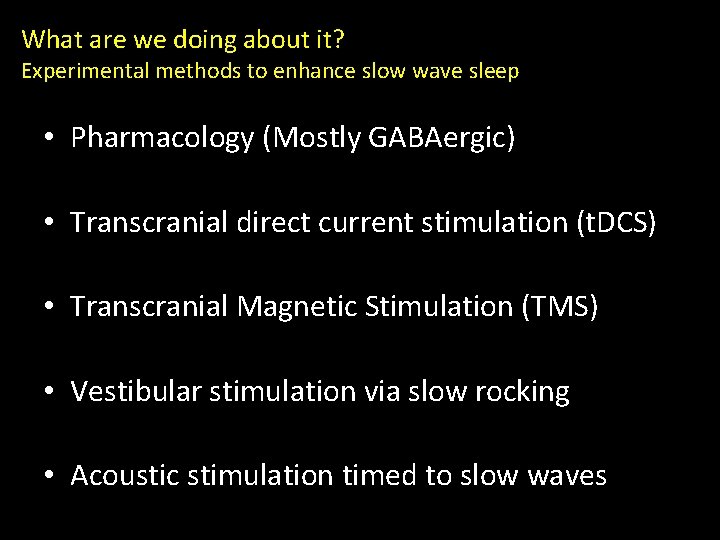 What are we doing about it?
Experimental methods to enhance slow wave sleep

• Pharmacology (Mostly GABAergic)

• Transcranial direct current stimulation (tDCS)

• Transcranial Magnetic Stimulation (TMS)

• Vestibular stimulation via slow rocking

• Acoustic stimulation timed to slow waves